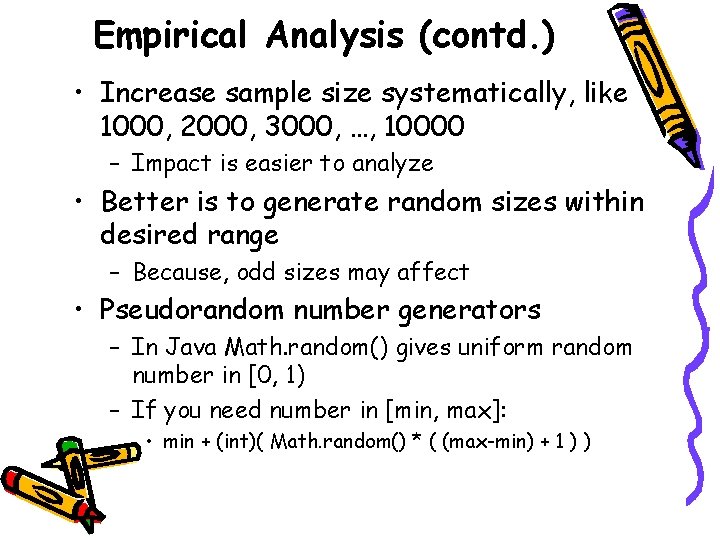 Empirical Analysis (contd.)

• Increase sample size systematically, like 1000, 2000, 3000, …, 10000

– Impact is easier to analyze

• Better is to generate random sizes within desired range

– Because, odd sizes may affect

• Pseudorandom number generators

– In Java Math.random() gives uniform random number in [0, 1)

– If you need number in [min, max]:

• min + (int)( Math.random() * ( (max-min) + 1 ) )